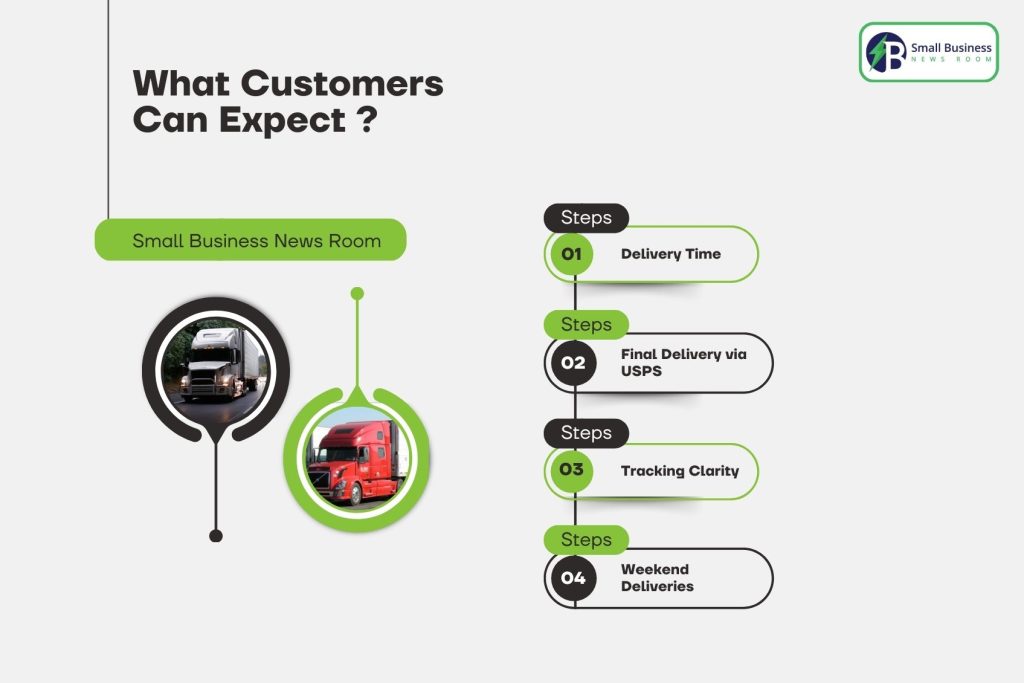 Small Business
NEWS ROOM

What Customers Can Expect ?

Small Business News Room

Steps
01 Delivery Time

Steps
02 Final Delivery via USPS

Steps
03 Tracking Clarity

Steps
04 Weekend Deliveries